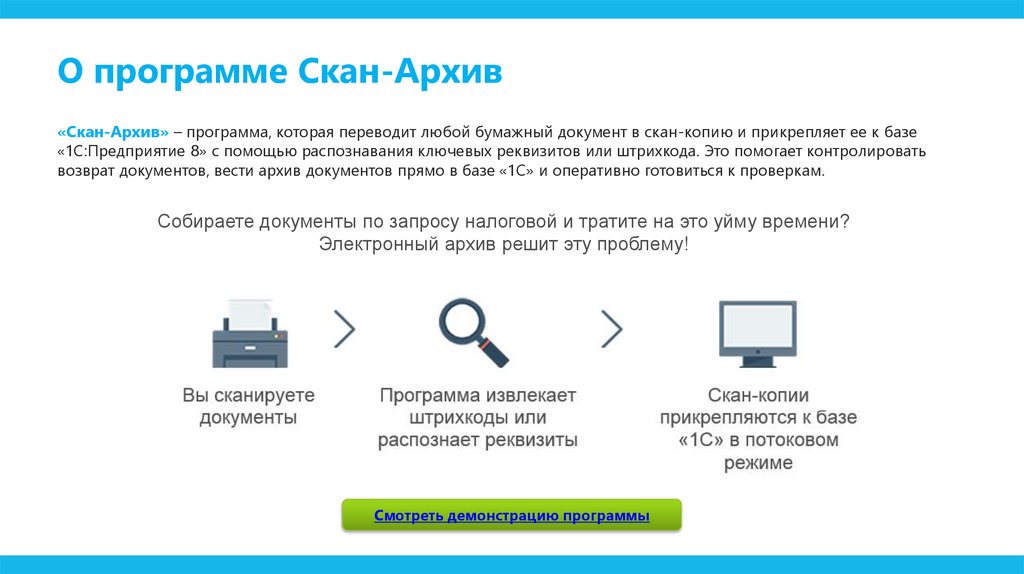 О программе Скан-Архив

«Скан-Архив» – программа, которая переводит любой бумажный документ в скан-копию и прикрепляет ее к базе «1С:Предприятие 8» с помощью распознавания ключевых реквизитов или штрихкода. Это помогает контролировать возврат документов, вести архив документов прямо в базе «1С» и оперативно готовиться к проверкам.

Собираете документы по запросу налоговой и тратите на это уйму времени? Электронный архив решит эту проблему!

Вы сканируете документы

Программа извлекает штрихкоды или распознает реквизиты

Скан-копии прикрепляются к базе «1С» в потоковом режиме

Смотреть демонстрацию программы